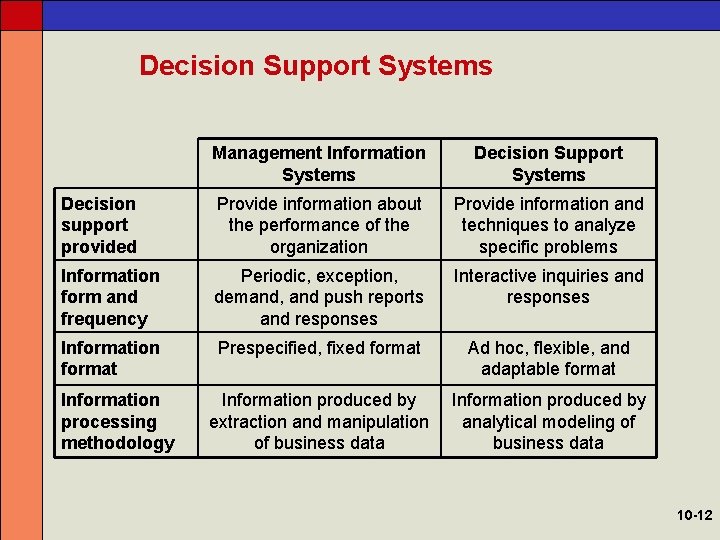 Decision Support Systems

| | Management Information Systems | Decision Support Systems |
|---|---|---|
| Decision support provided | Provide information about the performance of the organization | Provide information and techniques to analyze specific problems |
| Information form and frequency | Periodic, exception, demand, and push reports and responses | Interactive inquiries and responses |
| Information format | Prespecified, fixed format | Ad hoc, flexible, and adaptable format |
| Information processing methodology | Information produced by extraction and manipulation of business data | Information produced by analytical modeling of business data |

10-12